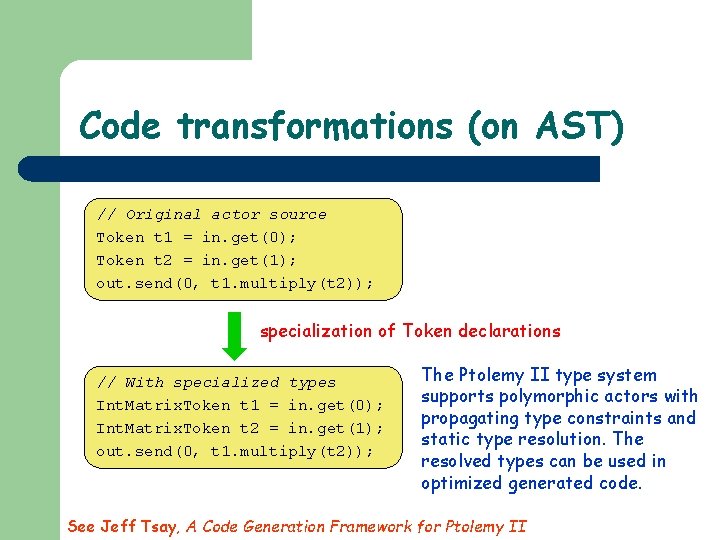 Code transformations (on AST)

// Original actor source
Token t1 = in.get(0);
Token t2 = in.get(1);
out.send(0, t1.multiply(t2));

specialization of Token declarations

// With specialized types
IntMatrixToken t1 = in.get(0);
IntMatrixToken t2 = in.get(1);
out.send(0, t1.multiply(t2));

The Ptolemy II type system supports polymorphic actors with propagating type constraints and static type resolution. The resolved types can be used in optimized generated code.

See Jeff Tsay, A Code Generation Framework for Ptolemy II